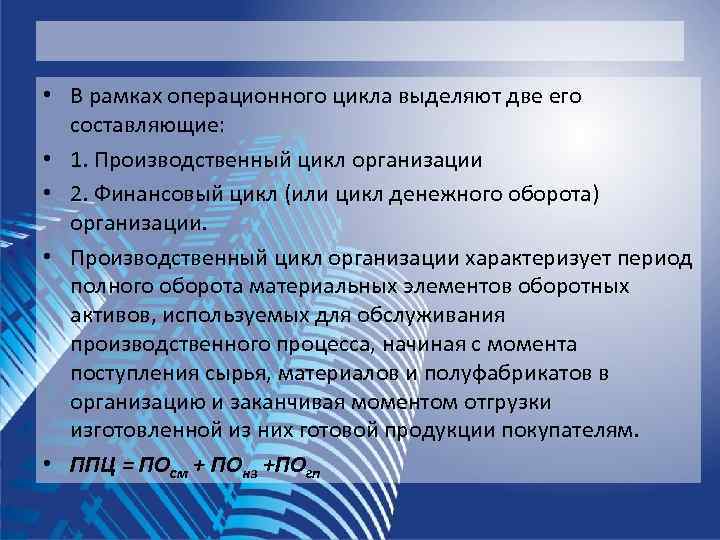 • В рамках операционного цикла выделяют две его составляющие:

• 1. Производственный цикл организации

• 2. Финансовый цикл (или цикл денежного оборота) организации.

• Производственный цикл организации характеризует период полного оборота материальных элементов оборотных активов, используемых для обслуживания производственного процесса, начиная с момента поступления сырья, материалов и полуфабрикатов в организацию и заканчивая моментом отгрузки изготовленной из них готовой продукции покупателям.

• $ППЦ = ПО_{см} + ПО_{нз} + ПО_{гп}$